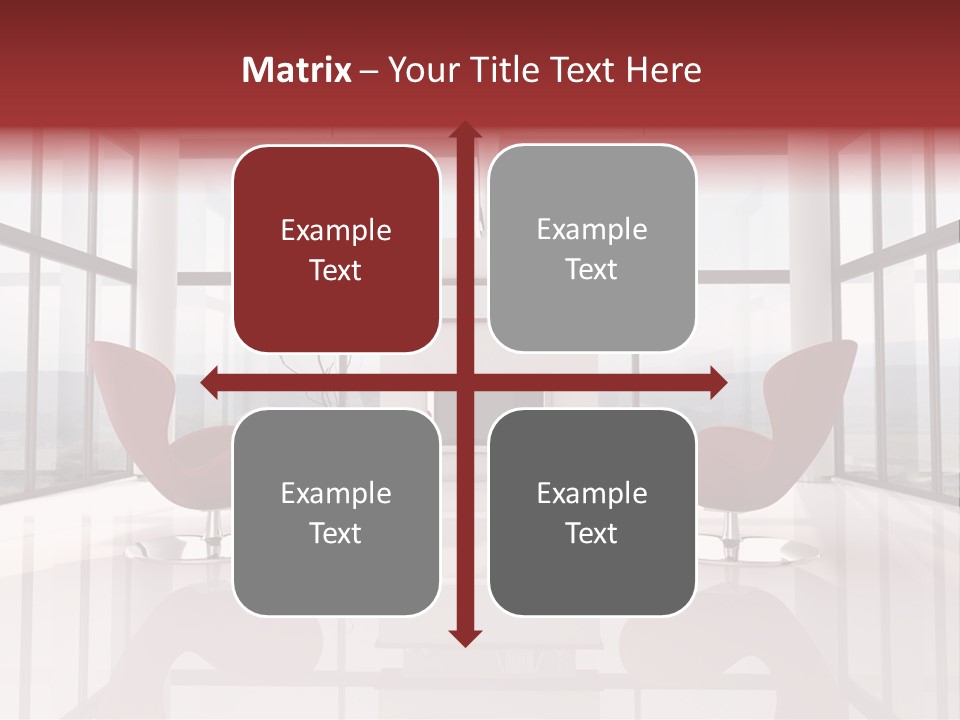 Matrix – Your Title Text Here

Example Text

Example Text

Example Text

Example Text